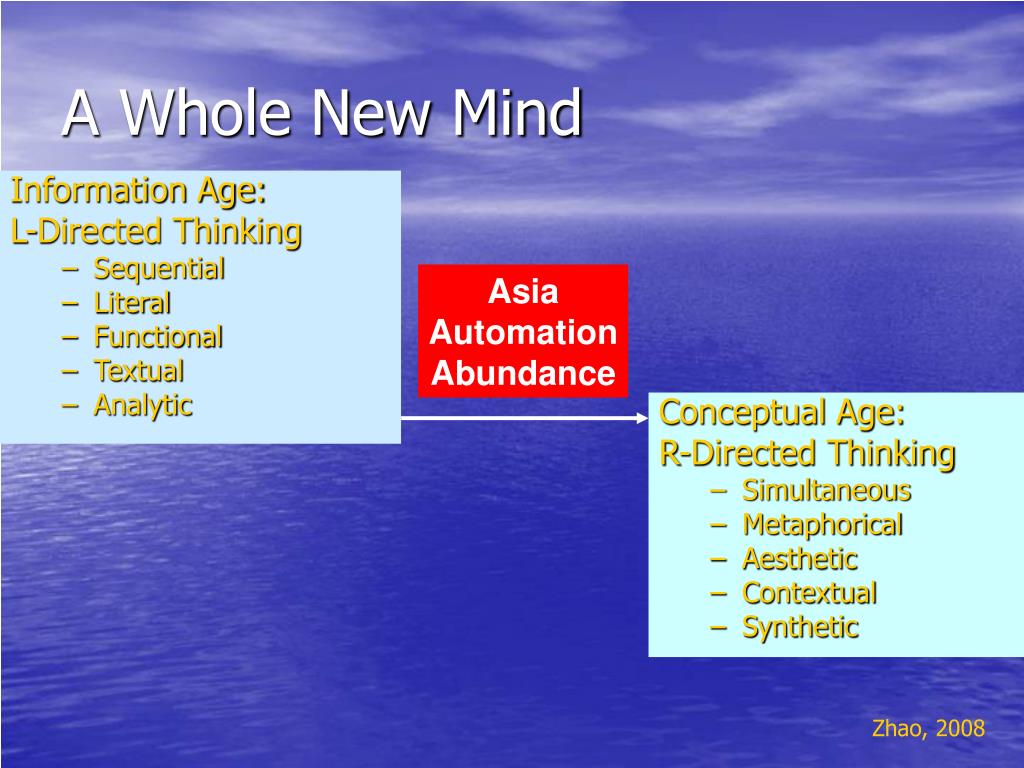 A Whole New Mind

Information Age:
L-Directed Thinking
– Sequential
– Literal
– Functional
– Textual
– Analytic

Asia
Automation
Abundance

Conceptual Age:
R-Directed Thinking
– Simultaneous
– Metaphorical
– Aesthetic
– Contextual
– Synthetic

Zhao, 2008